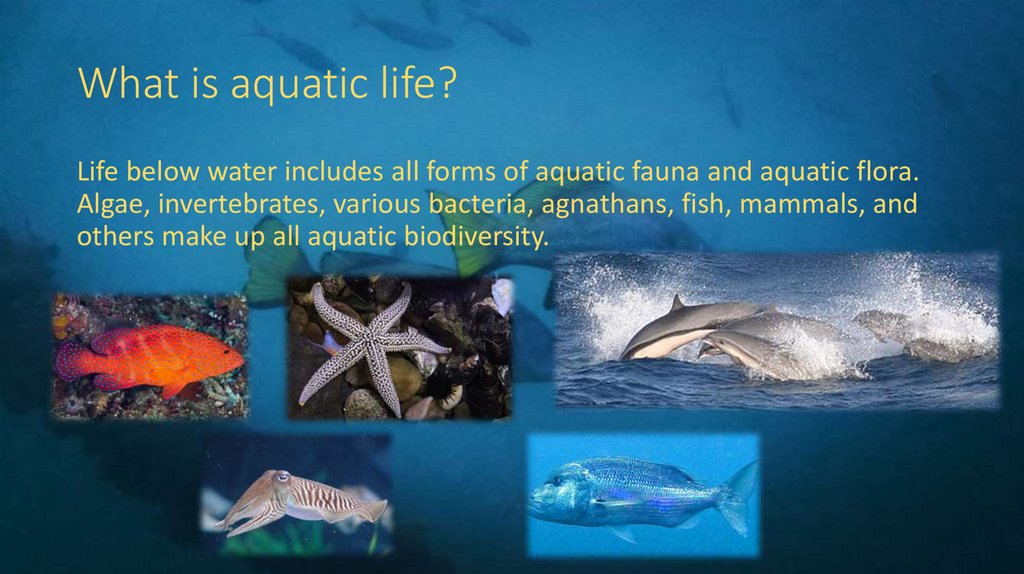 What is aquatic life?

Life below water includes all forms of aquatic fauna and aquatic flora. Algae, invertebrates, various bacteria, agnathans, fish, mammals, and others make up all aquatic biodiversity.